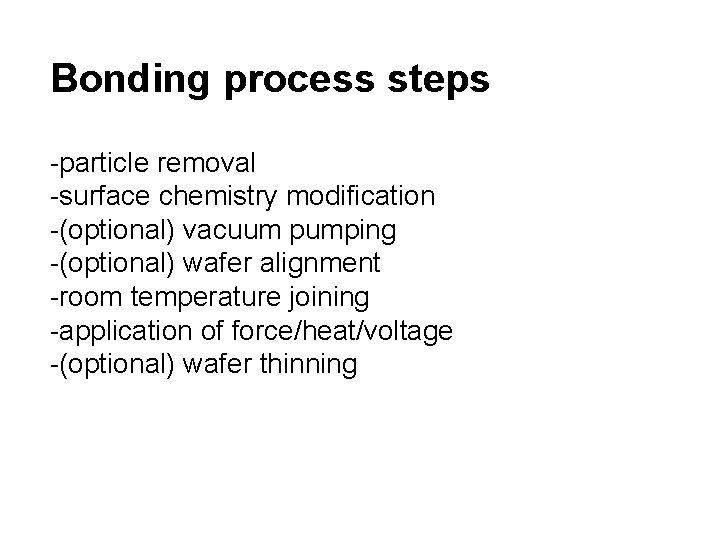 Bonding process steps

-particle removal
-surface chemistry modification
-(optional) vacuum pumping
-(optional) wafer alignment
-room temperature joining
-application of force/heat/voltage
-(optional) wafer thinning